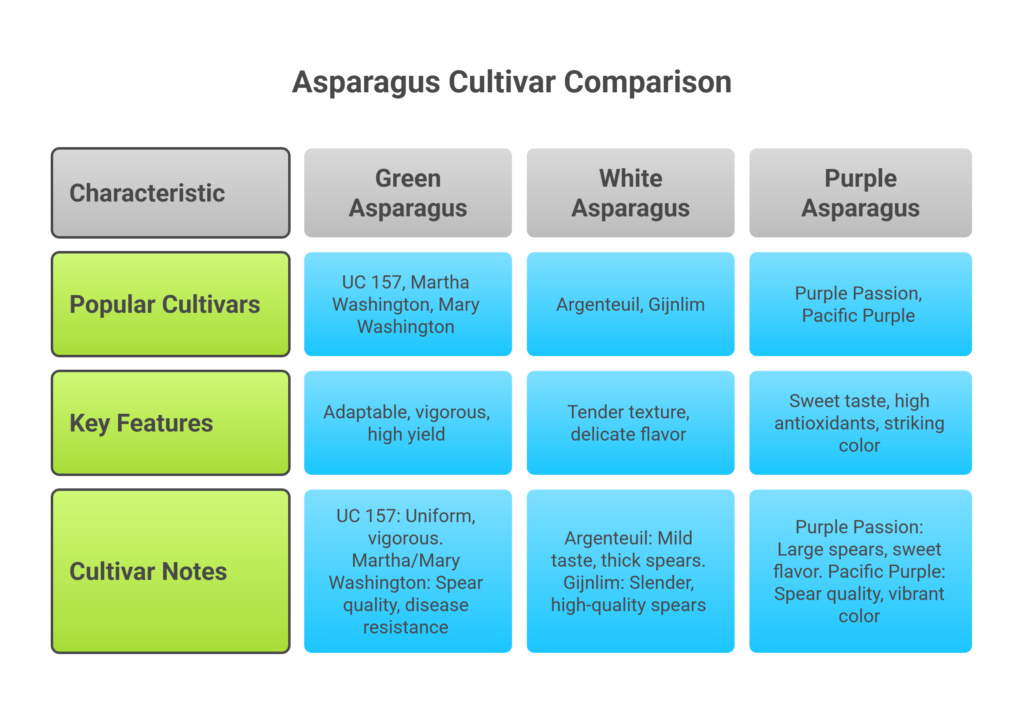 Asparagus Cultivar Comparison

| Characteristic | Green Asparagus | White Asparagus | Purple Asparagus |
|---|---|---|---|
| Popular Cultivars | UC 157, Martha Washington, Mary Washington | Argenteuil, Gijnlim | Purple Passion, Pacific Purple |
| Key Features | Adaptable, vigorous, high yield | Tender texture, delicate flavor | Sweet taste, high antioxidants, striking color |
| Cultivar Notes | UC 157: Uniform, vigorous. Martha/Mary Washington: Spear quality, disease resistance | Argenteuil: Mild taste, thick spears. Gijnlim: Slender, high-quality spears | Purple Passion: Large spears, sweet flavor. Pacific Purple: Spear quality, vibrant color |